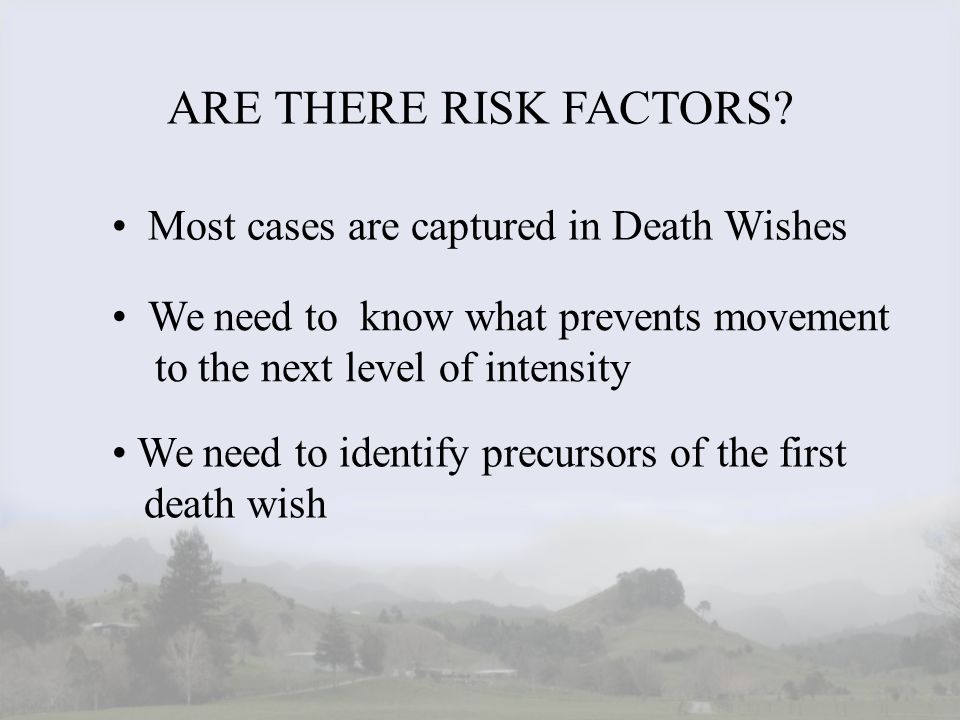 ARE THERE RISK FACTORS?

• Most cases are captured in Death Wishes

• We need to know what prevents movement to the next level of intensity

• We need to identify precursors of the first death wish